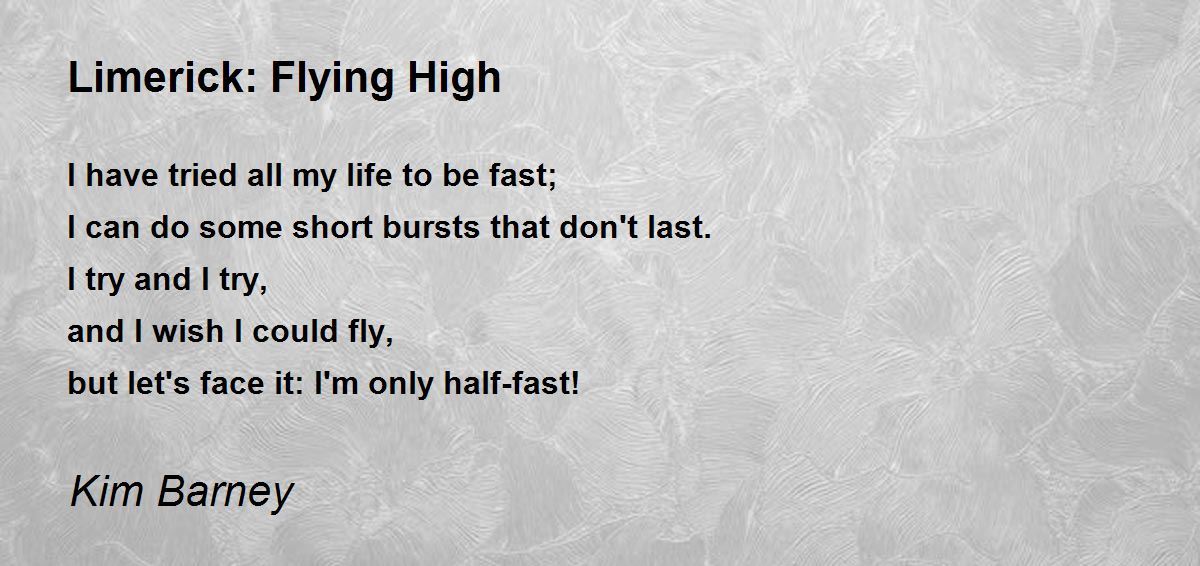 Limerick: Flying High

I have tried all my life to be fast;
I can do some short bursts that don't last.
I try and I try,
and I wish I could fly,
but let's face it: I'm only half-fast!

Kim Barney